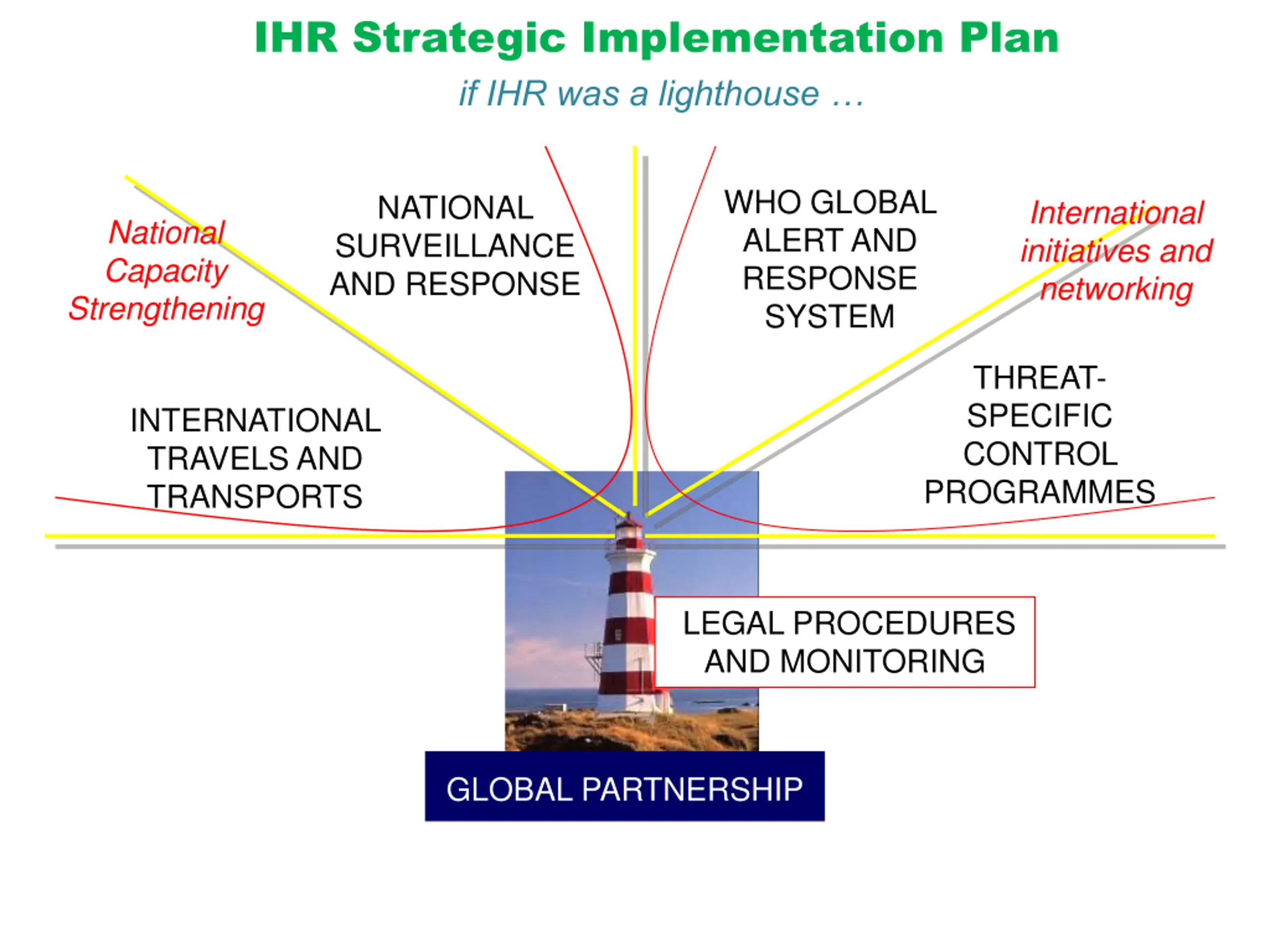 IHR Strategic Implementation Plan

if IHR was a lighthouse …

National Capacity Strengthening

NATIONAL SURVEILLANCE AND RESPONSE

WHO GLOBAL ALERT AND RESPONSE SYSTEM

International initiatives and networking

INTERNATIONAL TRAVELS AND TRANSPORTS

THREAT-SPECIFIC CONTROL PROGRAMMES

LEGAL PROCEDURES AND MONITORING

GLOBAL PARTNERSHIP